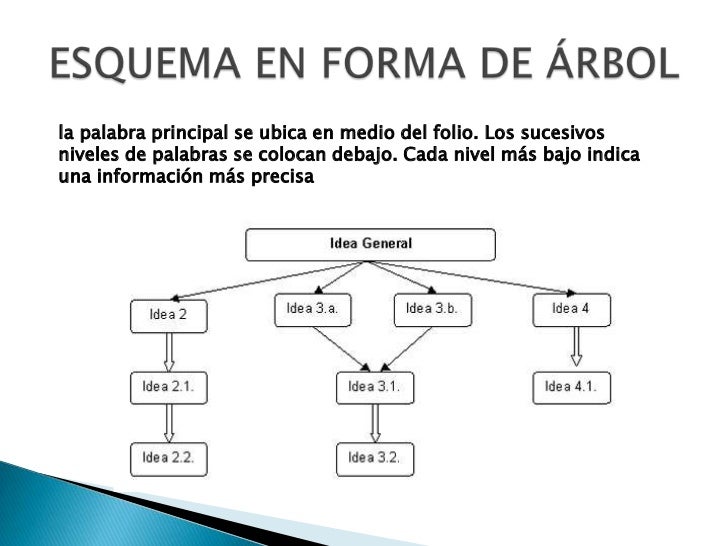 ESQUEMA EN FORMA DE ÁRBOL

la palabra principal se ubica en medio del folio. Los sucesivos niveles de palabras se colocan debajo. Cada nivel más bajo indica una información más precisa

Idea General

Idea 2

Idea 3.a.

Idea 3.b.

Idea 4

Idea 2.1.

Idea 3.1.

Idea 4.1.

Idea 2.2.

Idea 3.2.